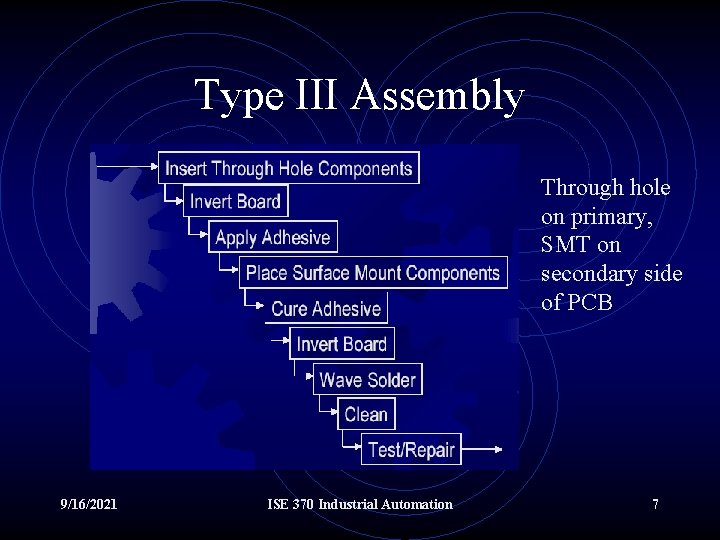 Type III Assembly

Insert Through Hole Components
Invert Board
Apply Adhesive
Place Surface Mount Components
Cure Adhesive
Invert Board
Wave Solder
Clean
Test/Repair

Through hole on primary, SMT on secondary side of PCB

9/16/2021

ISE 370 Industrial Automation

7